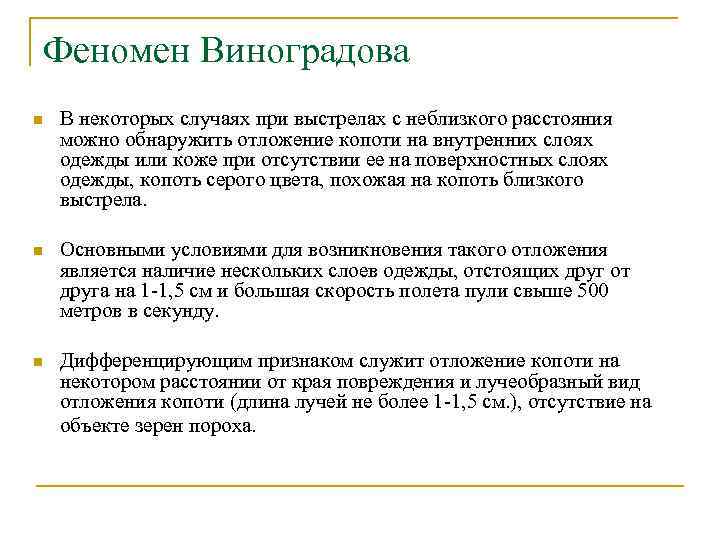 Феномен Виноградова

В некоторых случаях при выстрелах с неблизкого расстояния можно обнаружить отложение копоти на внутренних слоях одежды или коже при отсутствии ее на поверхностных слоях одежды, копоть серого цвета, похожая на копоть близкого выстрела.

Основными условиями для возникновения такого отложения является наличие нескольких слоев одежды, отстоящих друг от друга на 1-1,5 см и большая скорость полета пули свыше 500 метров в секунду.

Дифференцирующим признаком служит отложение копоти на некотором расстоянии от края повреждения и лучеобразный вид отложения копоти (длина лучей не более 1-1,5 см.), отсутствие на объекте зерен пороха.